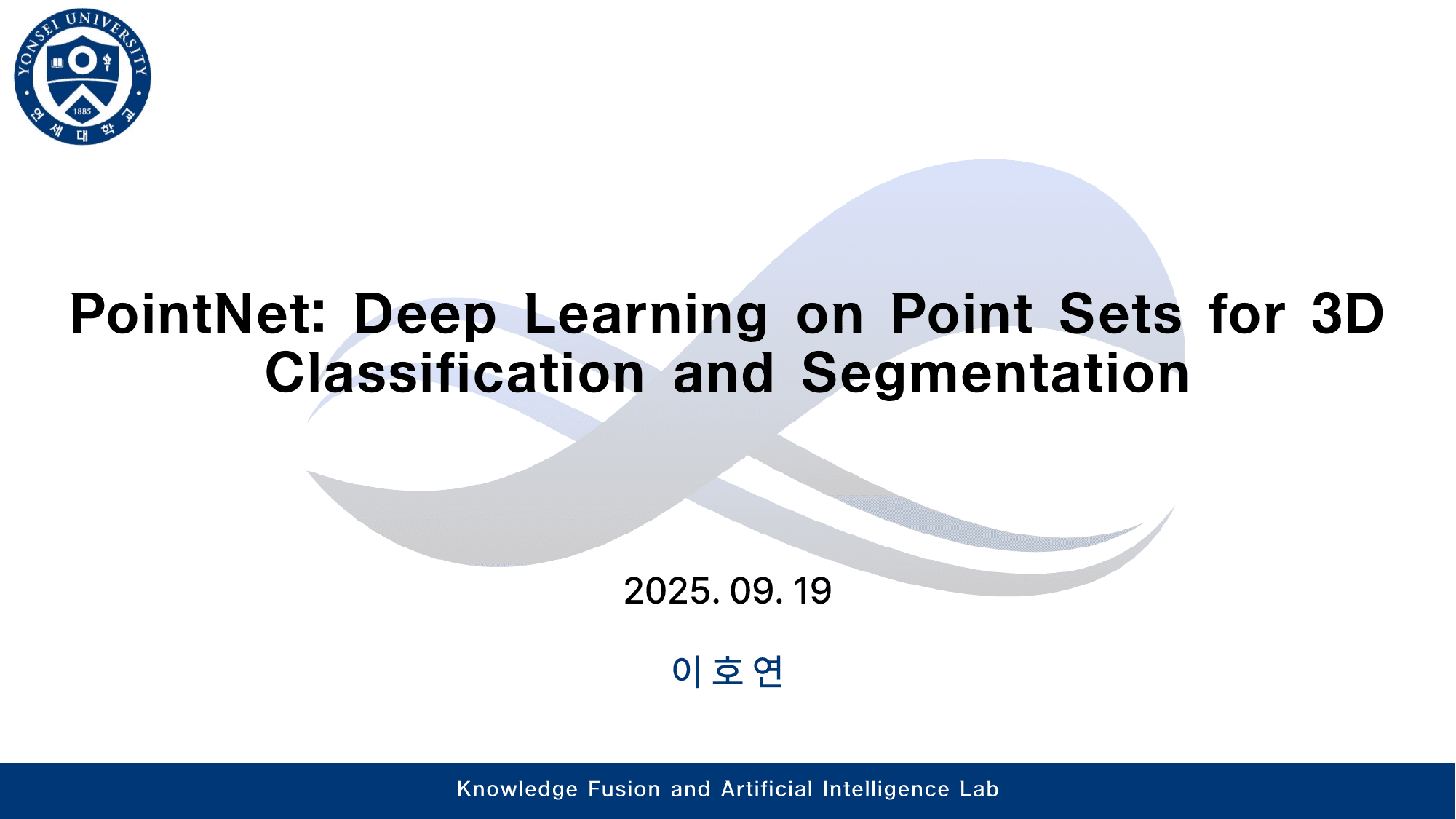 YONSEI UNIVERSITY
1885
연세대학교

PointNet: Deep Learning on Point Sets for 3D Classification and Segmentation

2025. 09. 19

이호연

Knowledge Fusion and Artificial Intelligence Lab